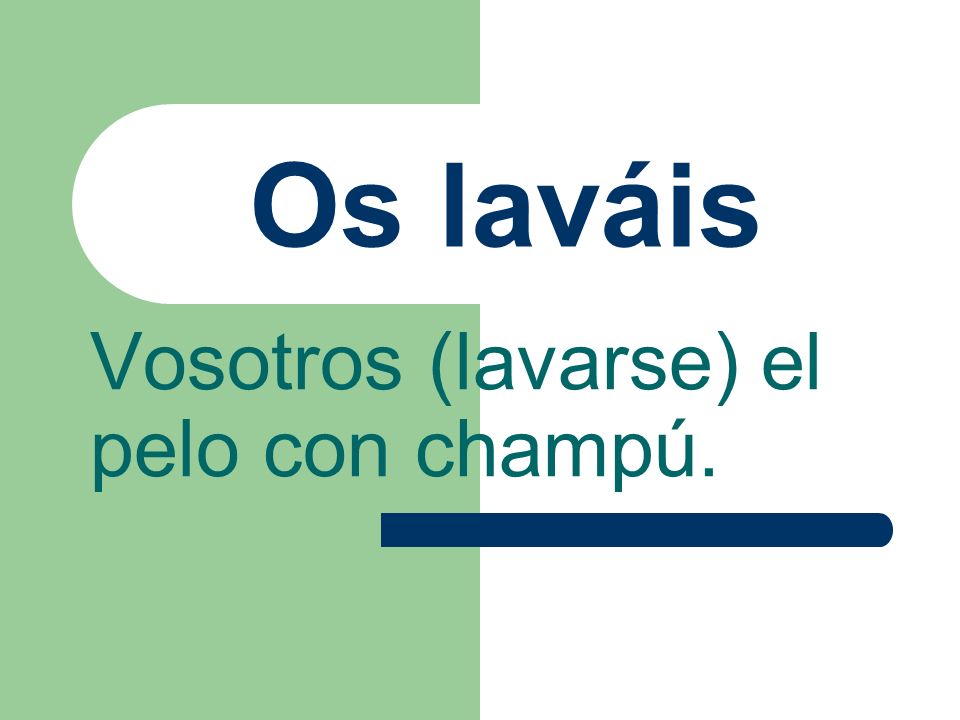 Os laváis

Vosotros (lavarse) el pelo con champú.